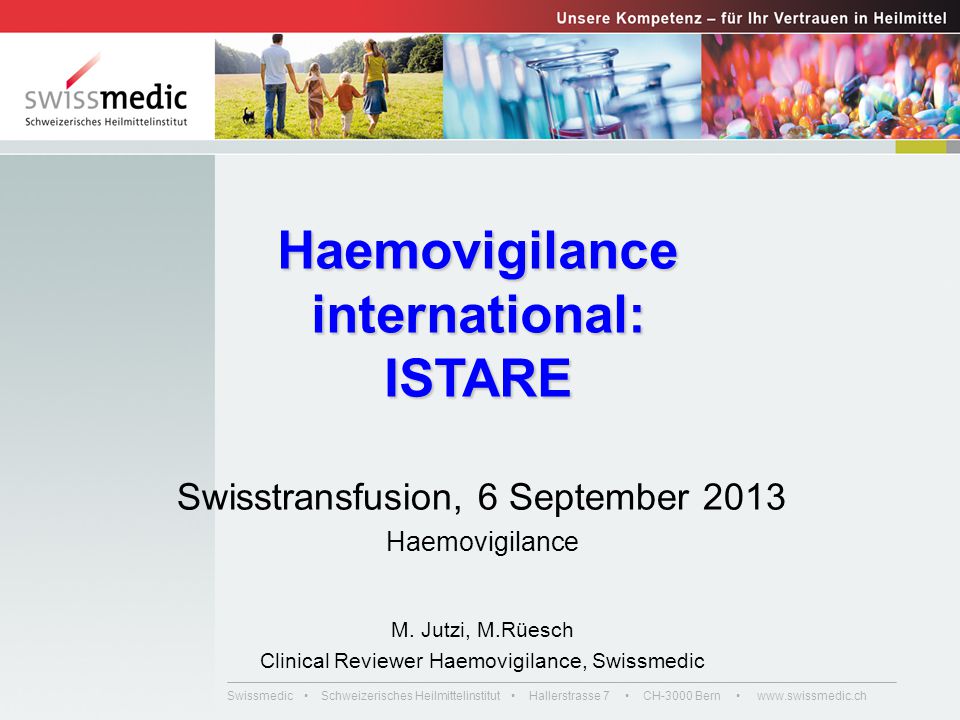 Unsere Kompetenz – für Ihr Vertrauen in Heilmittel

swissmedic
Schweizerisches Heilmittelinstitut

Haemovigilance international: ISTARE

Swisstransfusion, 6 September 2013
Haemovigilance

M. Jutzi, M.Rüesch
Clinical Reviewer Haemovigilance, Swissmedic

Swissmedic • Schweizerisches Heilmittelinstitut • Hallerstrasse 7 • CH-3000 Bern • www.swissmedic.ch